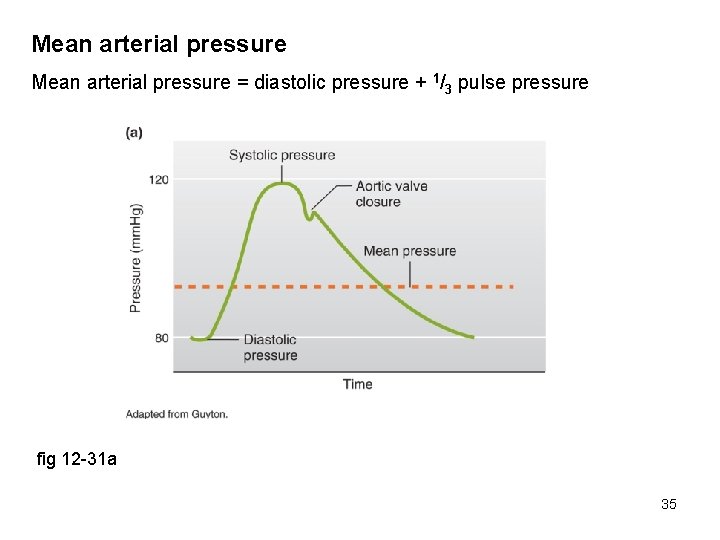 Mean arterial pressure

Mean arterial pressure = diastolic pressure + $^1/_3$ pulse pressure

(a)

Systolic pressure

120

Aortic valve closure

Pressure (mmHg)

Mean pressure

80

Diastolic pressure

Time

Adapted from Guyton.

fig 12-31a

35